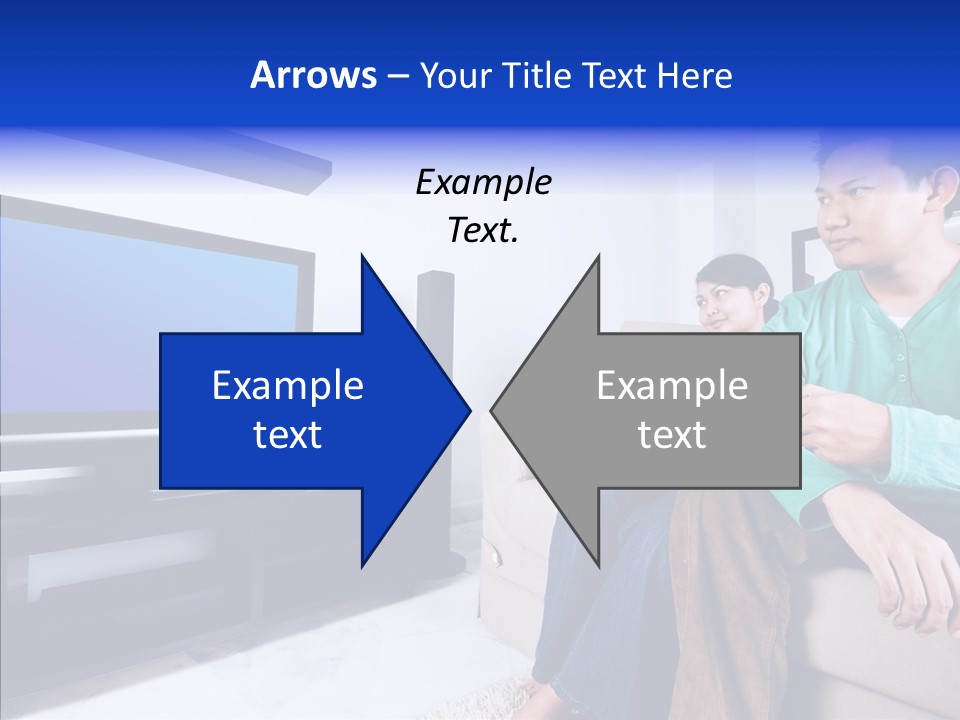 Arrows – Your Title Text Here

Example Text.

Example text

Example text